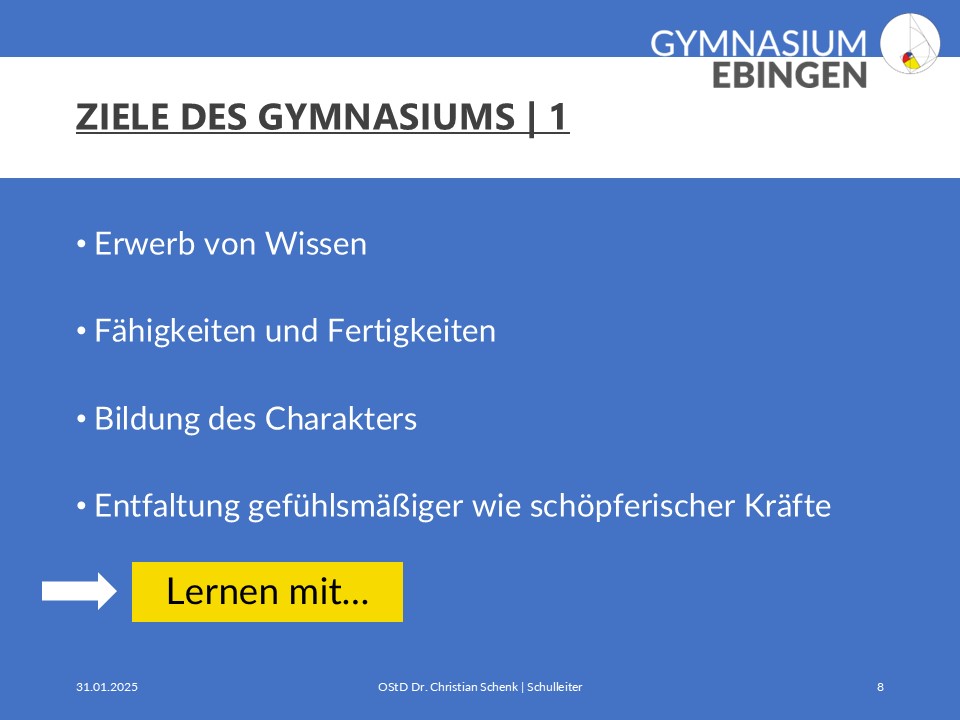 GYMNASIUM
EBINGEN

ZIELE DES GYMNASIUMS | 1

• Erwerb von Wissen

• Fähigkeiten und Fertigkeiten

• Bildung des Charakters

• Entfaltung gefühlsmäßiger wie schöpferischer Kräfte

Lernen mit…

31.01.2025

OStD Dr. Christian Schenk | Schulleiter

8